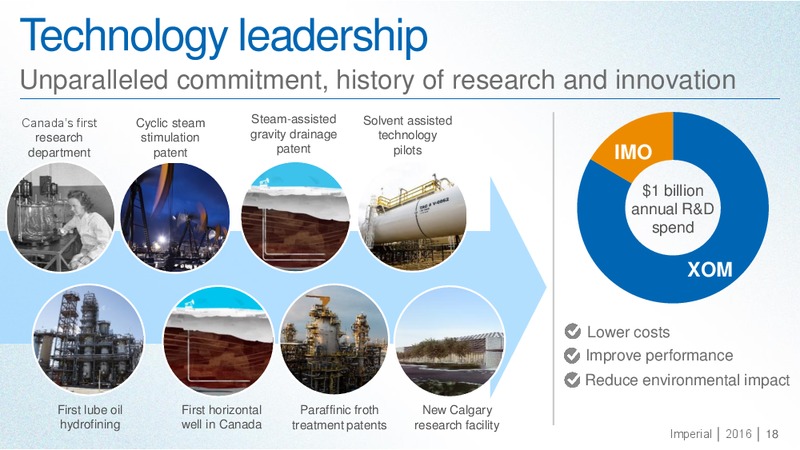 Technology leadership
Unparalleled commitment, history of research and innovation

Canada's first research department

Cyclic steam stimulation patent

Steam-assisted gravity drainage patent

Solvent assisted technology pilots

First lube oil hydrofining

First horizontal well in Canada

Paraffinic froth treatment patents

New Calgary research facility

IMO
$1 billion annual R&D spend
XOM

Lower costs
Improve performance
Reduce environmental impact

Imperial | 2016 | 18